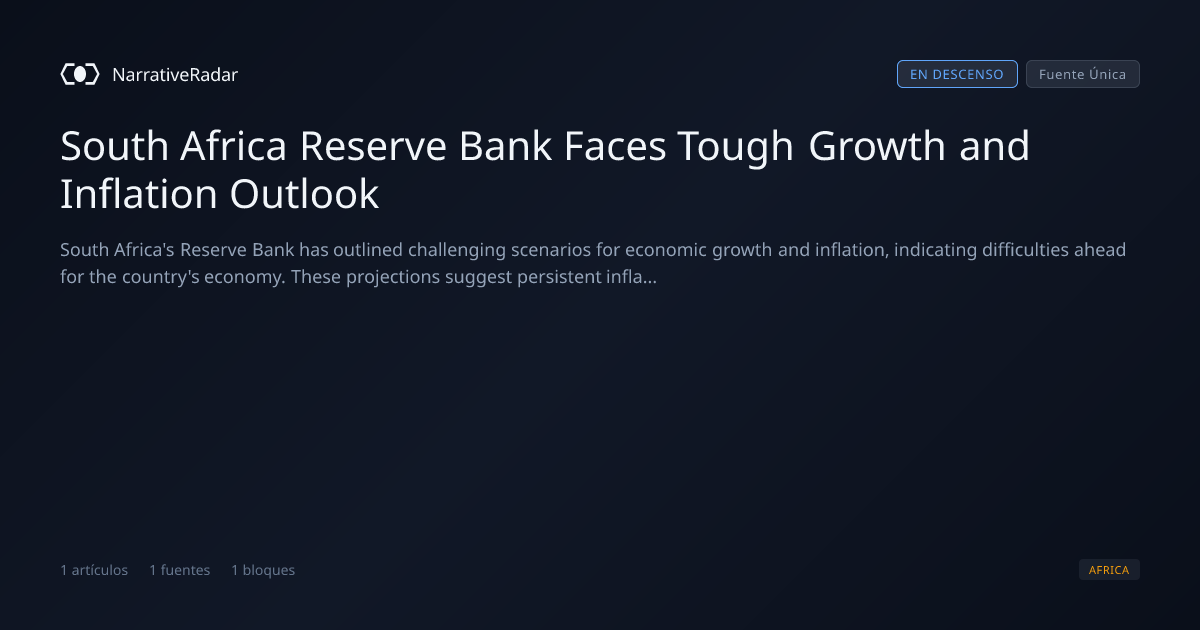 NarrativeRadar

EN DESCENSO Fuente Única

South Africa Reserve Bank Faces Tough Growth and Inflation Outlook

South Africa's Reserve Bank has outlined challenging scenarios for economic growth and inflation, indicating difficulties ahead for the country's economy. These projections suggest persistent infla...

1 artículos 1 fuentes 1 bloques

AFRICA